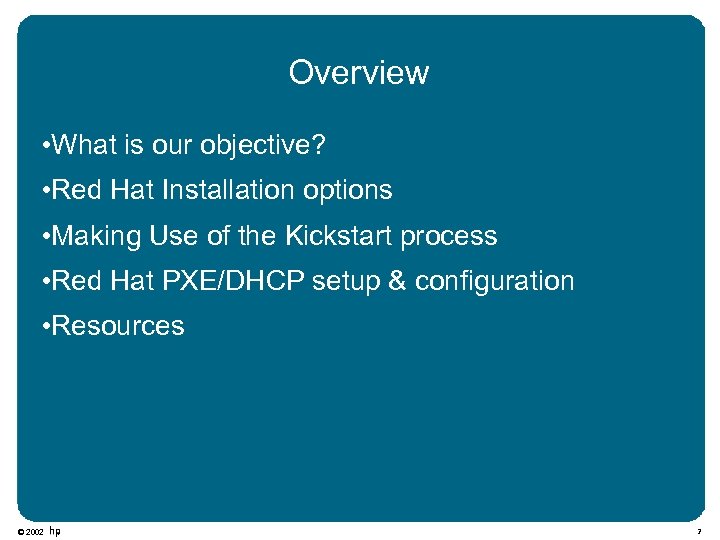 Overview

•What is our objective?

•Red Hat Installation options

•Making Use of the Kickstart process

•Red Hat PXE/DHCP setup & configuration

•Resources

© 2002 hp

7